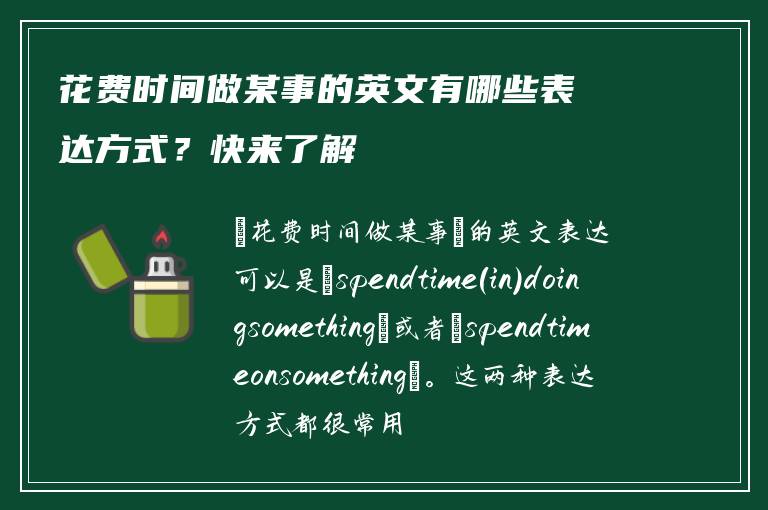 花费时间做某事的英文有哪些表达方式？快来了解

花费时间做某事的英文表达可以是spendtime(in)doingsomething或者spendtimeonsomething。这两种表达方式都很常用